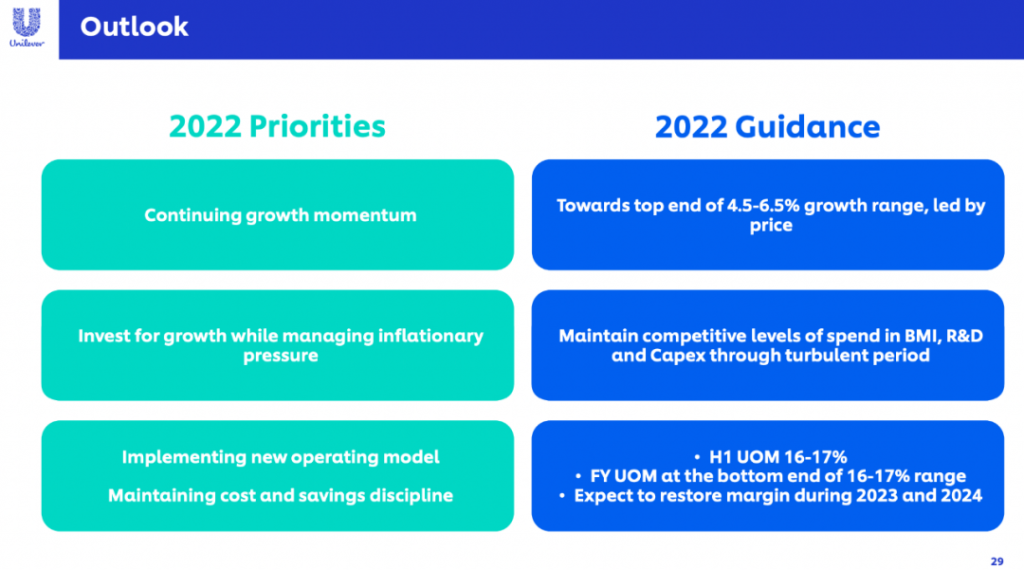 Unilever

Outlook

2022 Priorities

Continuing growth momentum

Invest for growth while managing inflationary pressure

Implementing new operating model

Maintaining cost and savings discipline

2022 Guidance

Towards top end of 4.5-6.5% growth range, led by price

Maintain competitive levels of spend in BMI, R&D and Capex through turbulent period

• H1 UOM 16-17%
• FY UOM at the bottom end of 16-17% range
• Expect to restore margin during 2023 and 2024

29